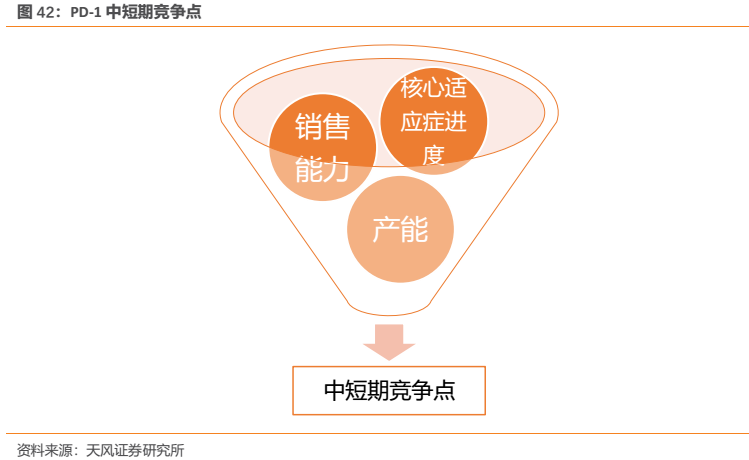 图 42：PD-1 中短期竞争点

销售能力

核心适应症进度

产能

中短期竞争点

资料来源：天风证券研究所